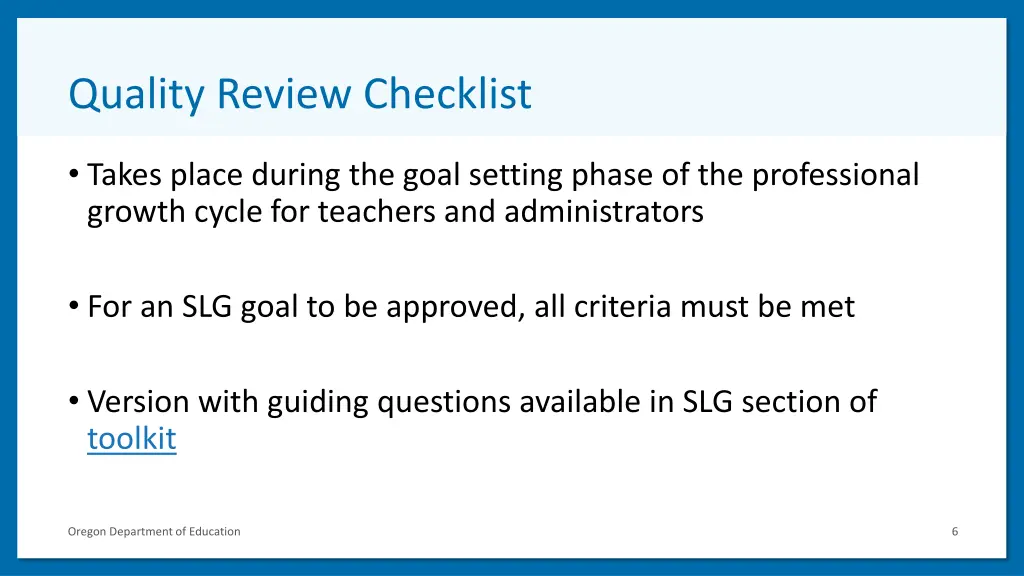 Quality Review Checklist

• Takes place during the goal setting phase of the professional growth cycle for teachers and administrators

• For an SLG goal to be approved, all criteria must be met

• Version with guiding questions available in SLG section of toolkit

Oregon Department of Education

6